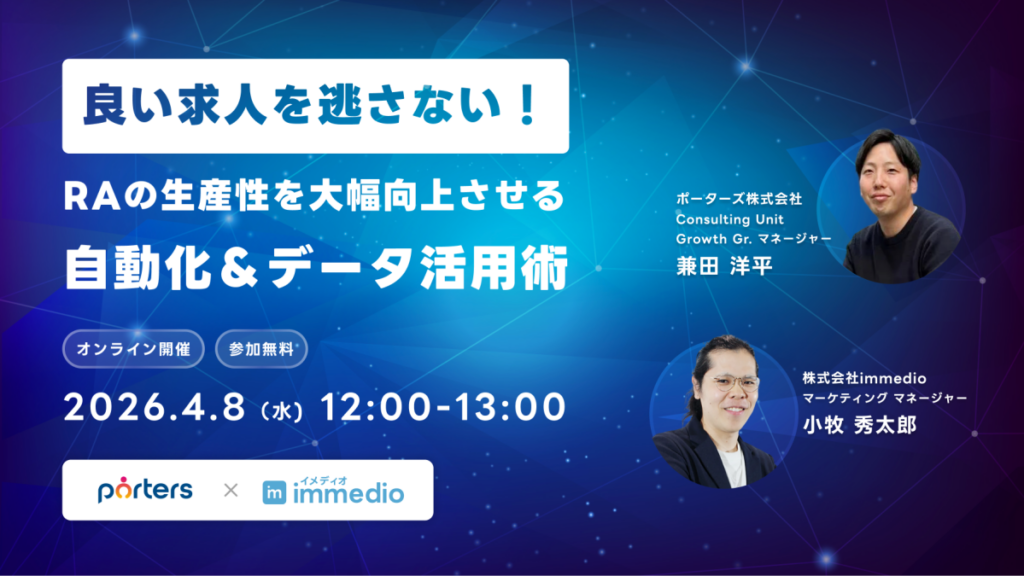 良い求人を逃さない！

RAの生産性を大幅向上させる

自動化＆データ活用術

オンライン開催 参加無料

2026.4.8（水）12:00-13:00

porters × イメディオ immedio

ポーターズ株式会社
Consulting Unit
Growth Gr. マネージャー
兼田 洋平

株式会社immedio
マーケティング マネージャー
小牧 秀太郎